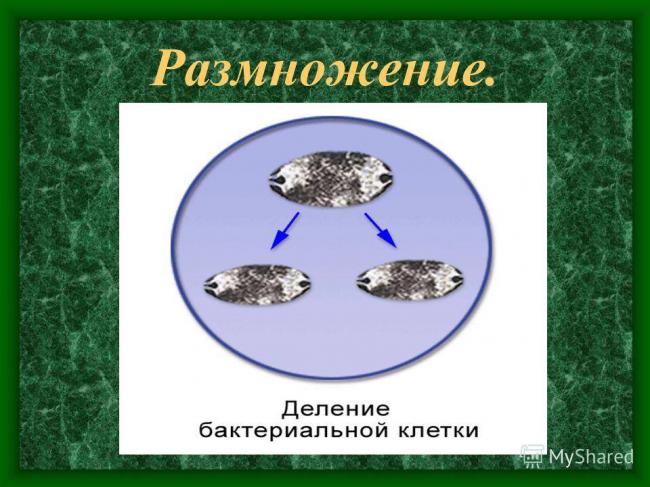 Размножение.

Деление бактериальной клетки

MyShared